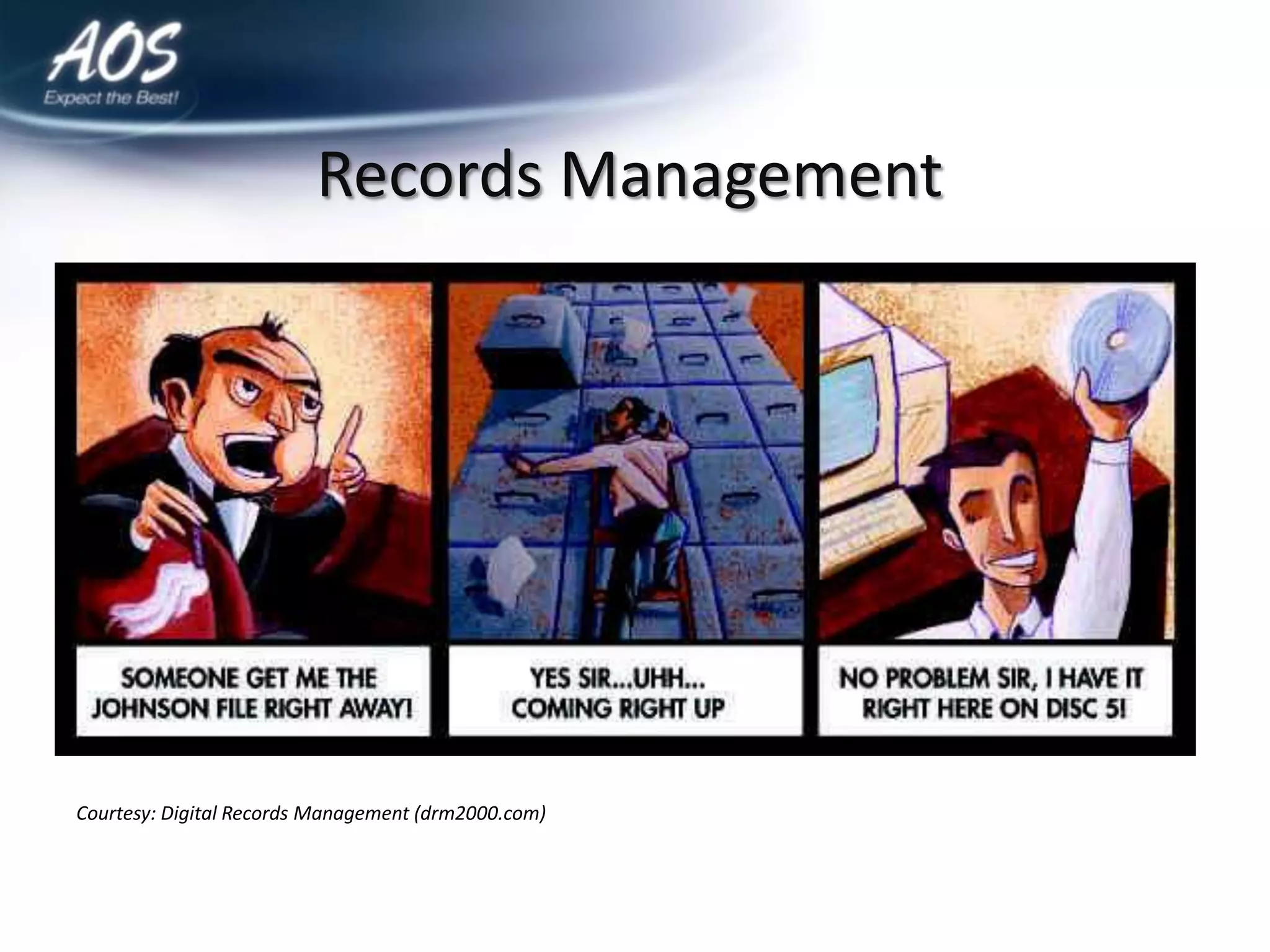 AOS
Expect the Best!

Records Management

SOMEONE GET ME THE JOHNSON FILE RIGHT AWAY!

YES SIR...UHH... COMING RIGHT UP

NO PROBLEM SIR, I HAVE IT RIGHT HERE ON DISC 5!

Courtesy: Digital Records Management (drm2000.com)